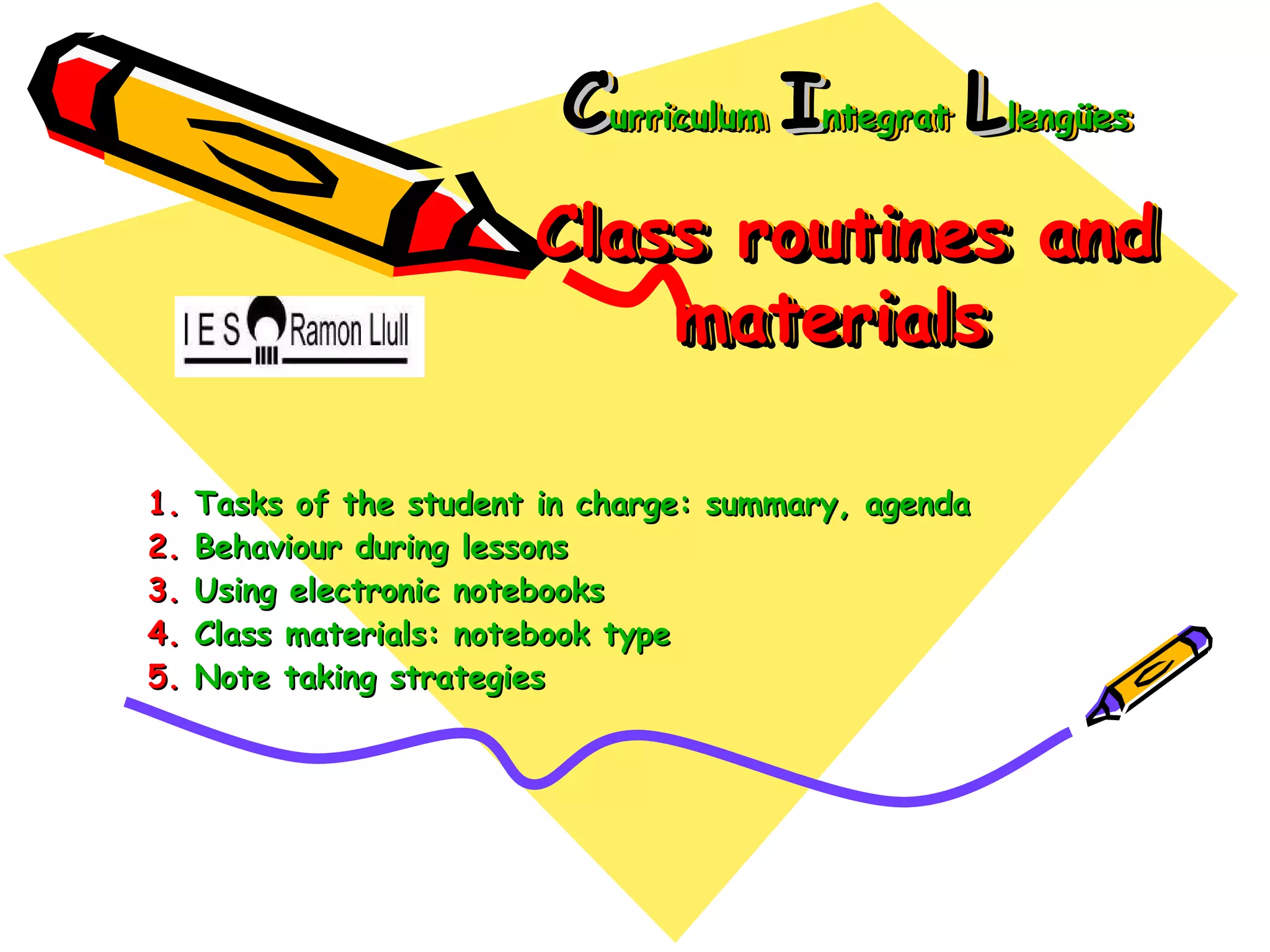 Curriculum Integrat Llengües

Class routines and materials

IES Ramon Llull

1. Tasks of the student in charge: summary, agenda
2. Behaviour during lessons
3. Using electronic notebooks
4. Class materials: notebook type
5. Note taking strategies